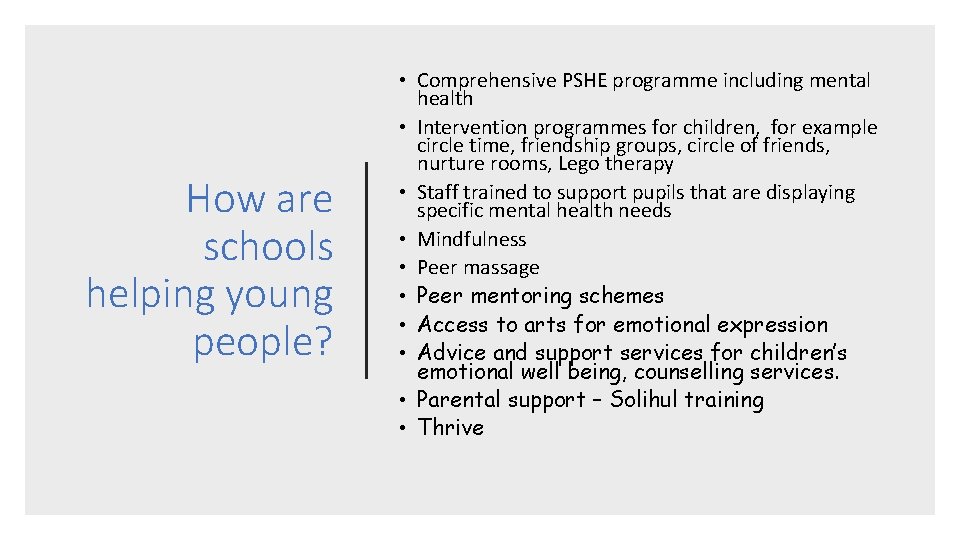 How are schools helping young people?

• Comprehensive PSHE programme including mental health
• Intervention programmes for children, for example circle time, friendship groups, circle of friends, nurture rooms, Lego therapy
• Staff trained to support pupils that are displaying specific mental health needs
• Mindfulness
• Peer massage
• Peer mentoring schemes
• Access to arts for emotional expression
• Advice and support services for children's emotional well being, counselling services.
• Parental support – Solihul training
• Thrive